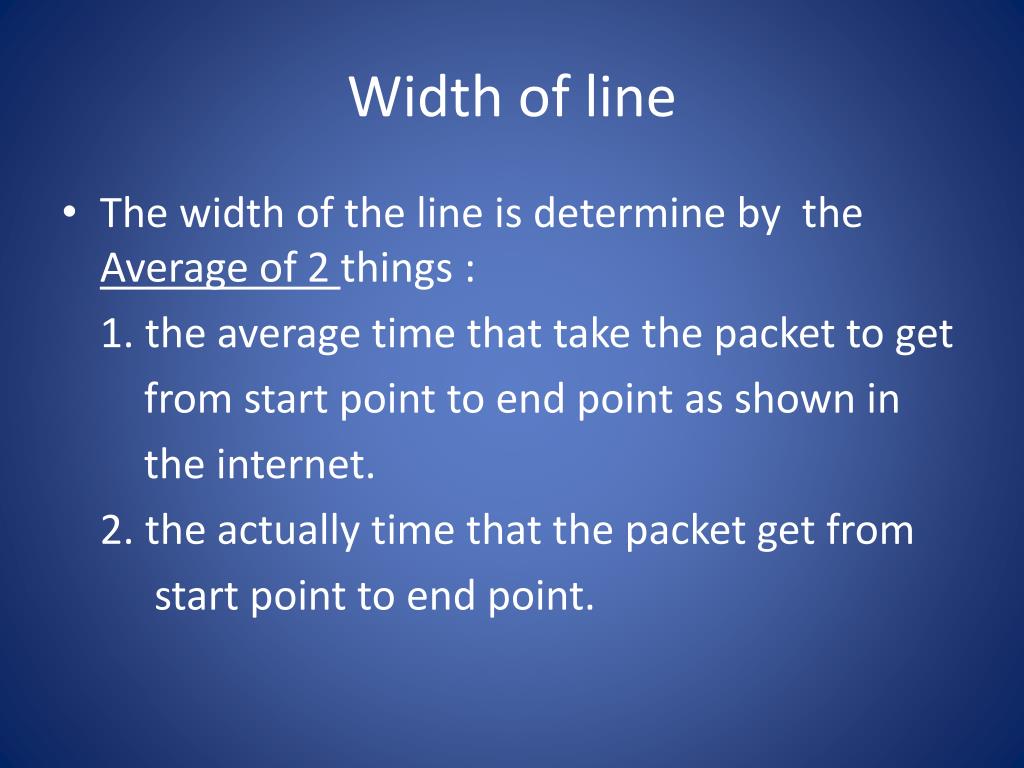 Width of line

• The width of the line is determine by the Average of 2 things :

1. the average time that take the packet to get from start point to end point as shown in the internet.

2. the actually time that the packet get from start point to end point.